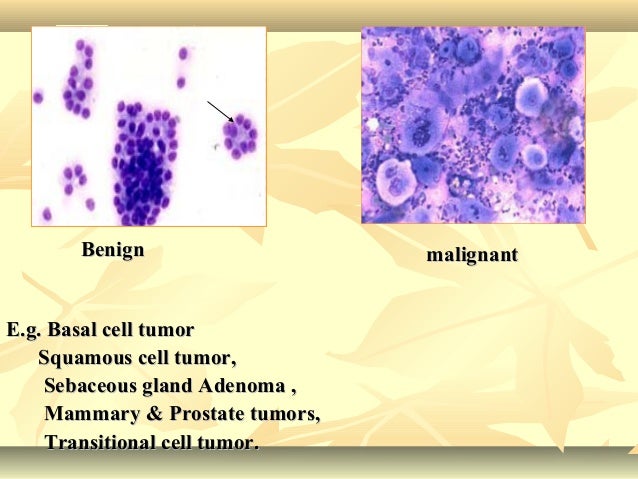 Benign

malignant

E.g. Basal cell tumor
Squamous cell tumor,
Sebaceous gland Adenoma ,
Mammary & Prostate tumors,
Transitional cell tumor.